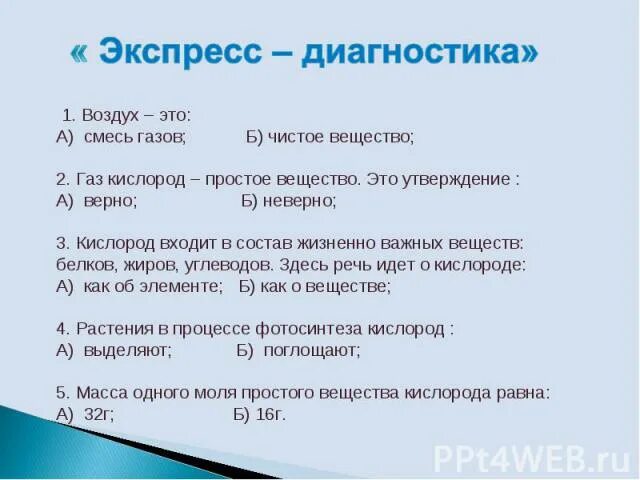 « Экспресс – диагностика»

1. Воздух – это:
А) смесь газов; Б) чистое вещество;

2. Газ кислород – простое вещество. Это утверждение :
А) верно; Б) неверно;

3. Кислород входит в состав жизненно важных веществ: белков, жиров, углеводов. Здесь речь идет о кислороде:
А) как об элементе; Б) как о веществе;

4. Растения в процессе фотосинтеза кислород :
А) выделяют; Б) поглощают;

5. Масса одного моля простого вещества кислорода равна:
А) 32г; Б) 16г.

PPt4WEB.ru